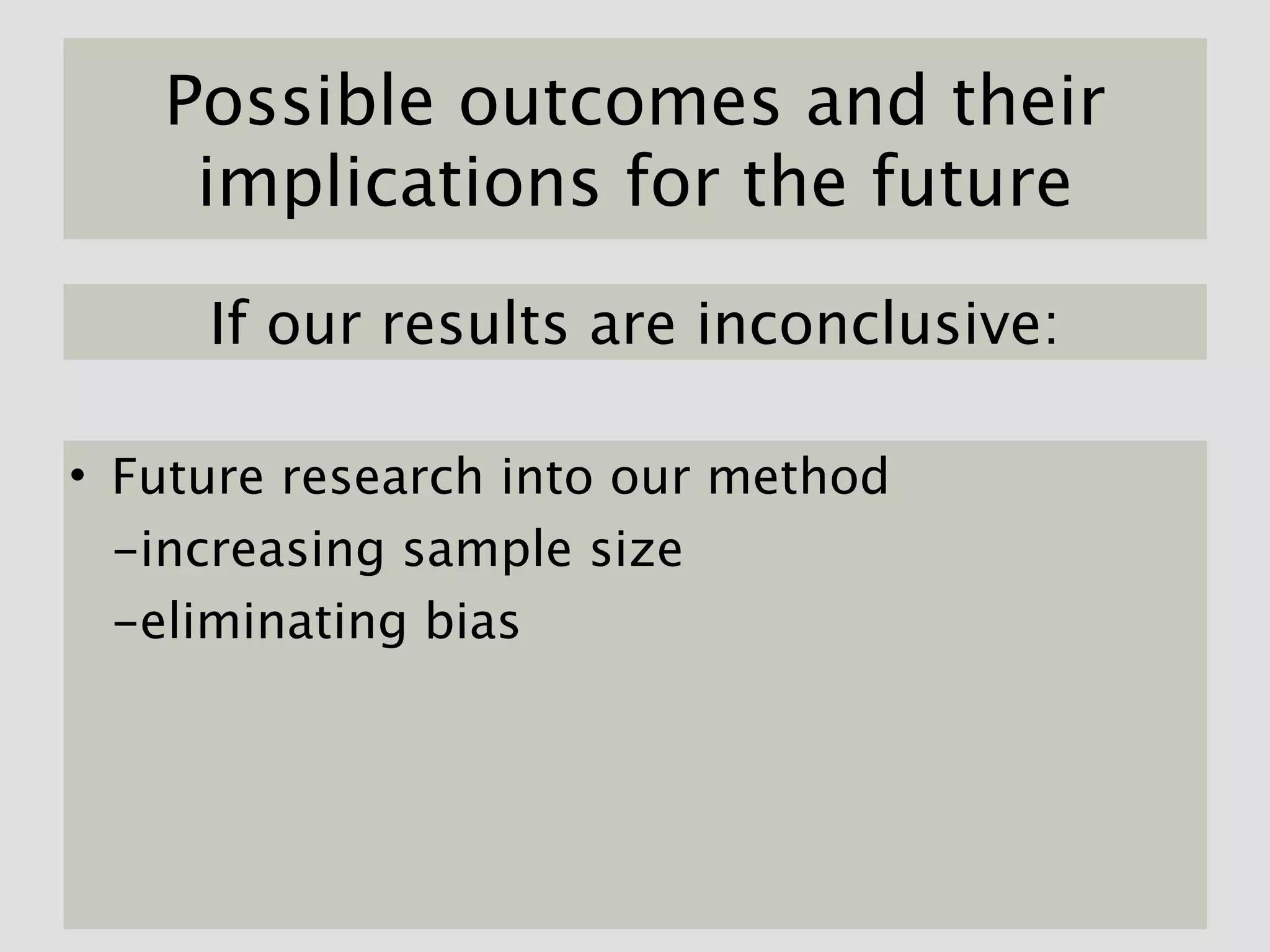 Possible outcomes and their implications for the future

If our results are inconclusive:

• Future research into our method
–increasing sample size
–eliminating bias